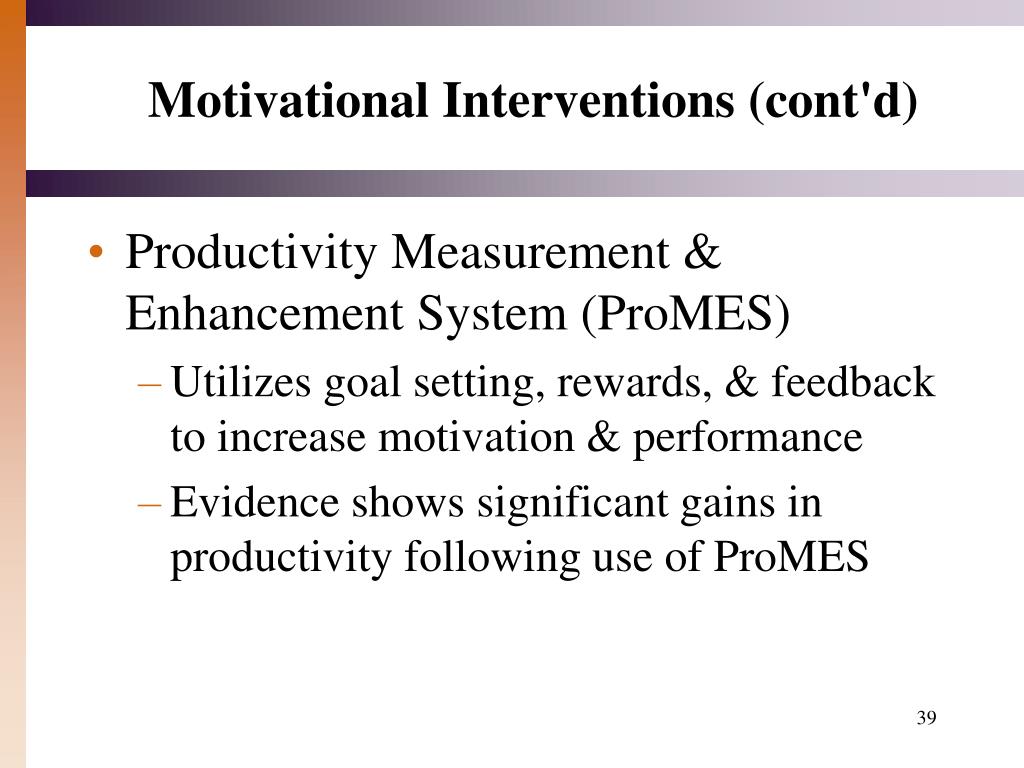 Motivational Interventions (cont'd)

• Productivity Measurement & Enhancement System (ProMES)
– Utilizes goal setting, rewards, & feedback to increase motivation & performance
– Evidence shows significant gains in productivity following use of ProMES

39